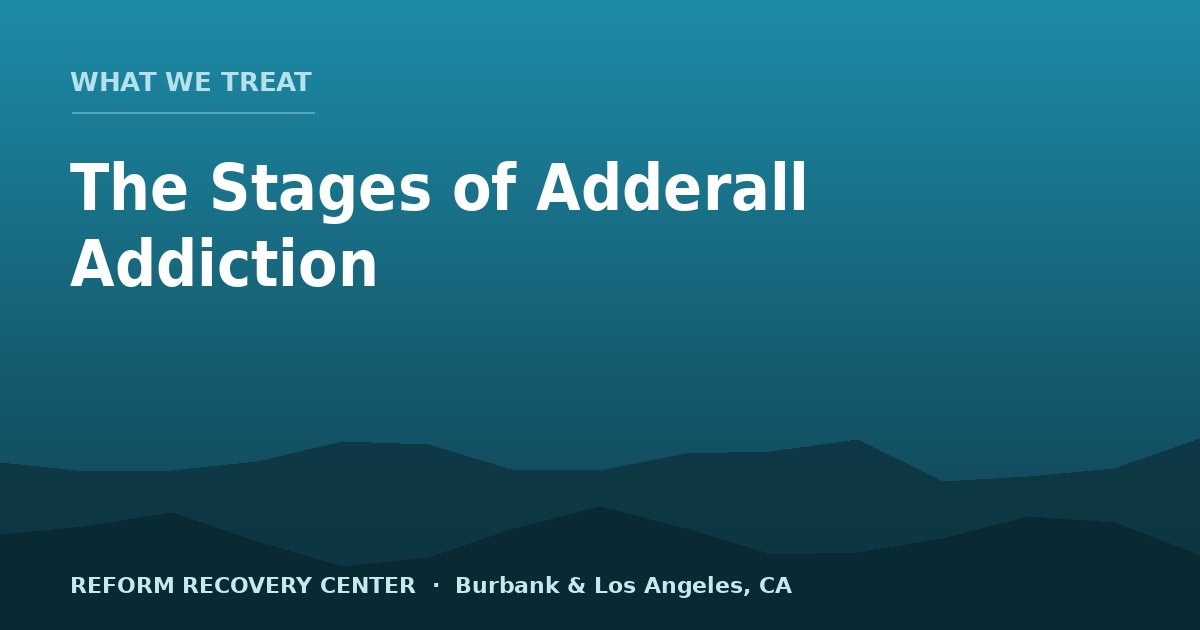 WHAT WE TREAT

The Stages of Adderall Addiction

REFORM RECOVERY CENTER · Burbank & Los Angeles, CA